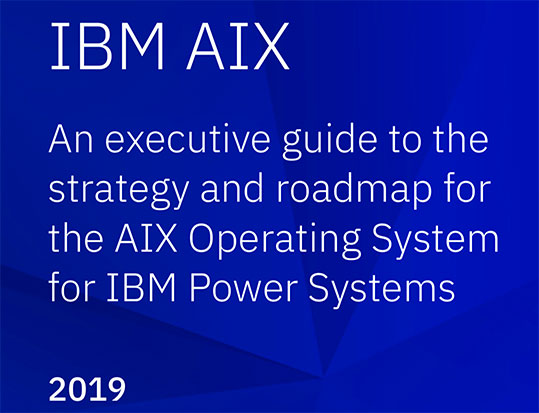 IBM AIX

An executive guide to the strategy and roadmap for the AIX Operating System for IBM Power Systems

2019